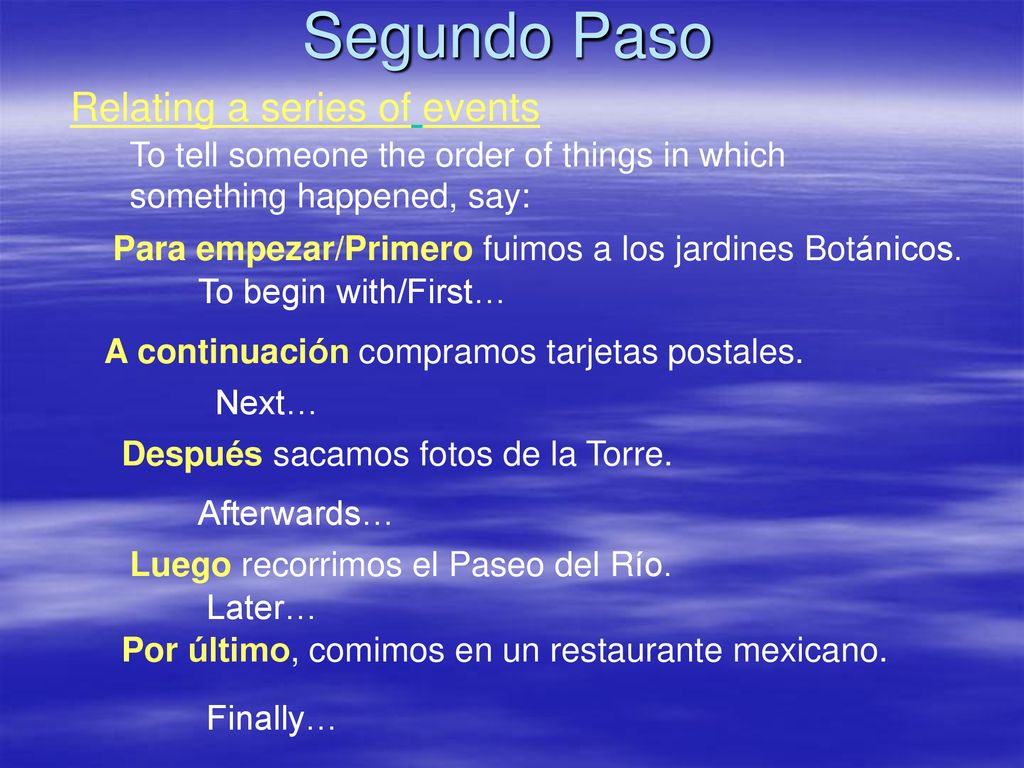 Segundo Paso

Relating a series of events

To tell someone the order of things in which something happened, say:

Para empezar/Primero fuimos a los jardines Botánicos.
To begin with/First…

A continuación compramos tarjetas postales.
Next…

Después sacamos fotos de la Torre.
Afterwards…

Luego recorrimos el Paseo del Río.
Later…

Por último, comimos en un restaurante mexicano.
Finally…